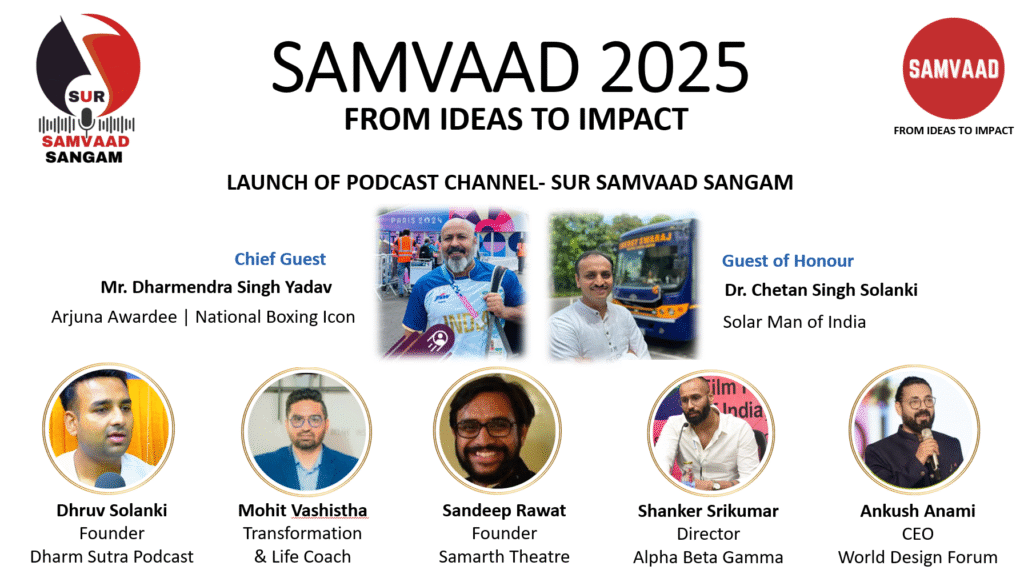 SUR
SAMVAAD
SANGAM

SAMVAAD 2025
FROM IDEAS TO IMPACT

SAMVAAD
FROM IDEAS TO IMPACT

LAUNCH OF PODCAST CHANNEL- SUR SAMVAAD SANGAM

Chief Guest
Mr. Dharmendra Singh Yadav
Arjuna Awardee | National Boxing Icon

PARIS 2024

Guest of Honour
Dr. Chetan Singh Solanki
Solar Man of India

Dhruv Solanki
Founder
Dharm Sutra Podcast

Mohit Vashistha
Transformation & Life Coach

Sandeep Rawat
Founder
Samarth Theatre

Shanker Srikumar
Director
Alpha Beta Gamma

Ankush Anami
CEO
World Design Forum